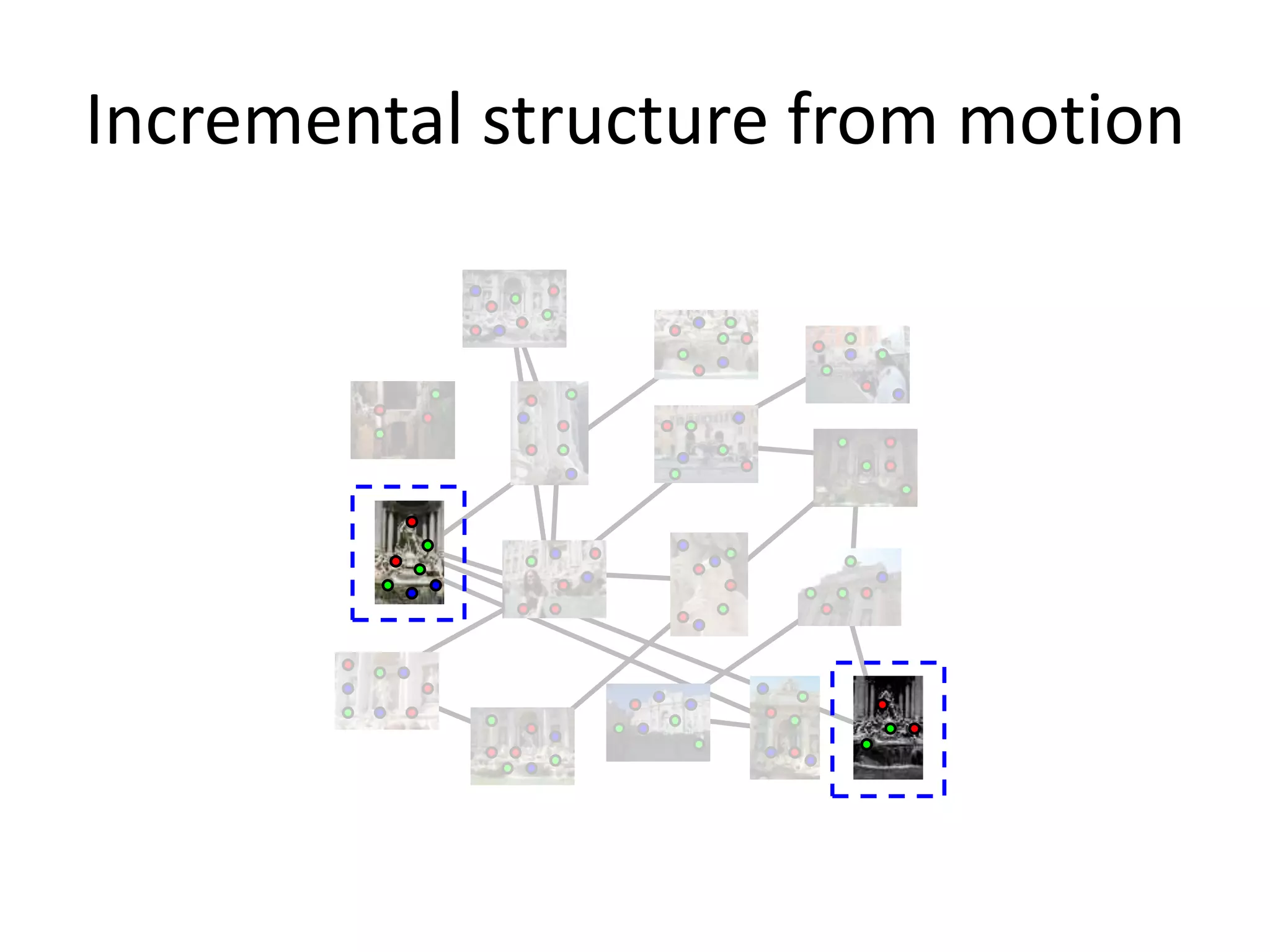 Incremental structure from motion